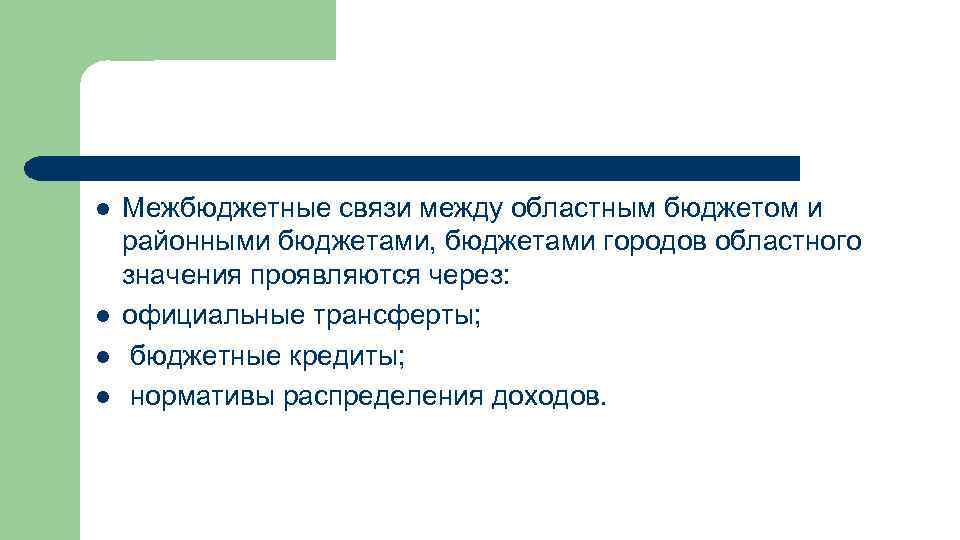 - Межбюджетные связи между областным бюджетом и районными бюджетами, бюджетами городов областного значения проявляются через:
- официальные трансферты;
- бюджетные кредиты;
- нормативы распределения доходов.